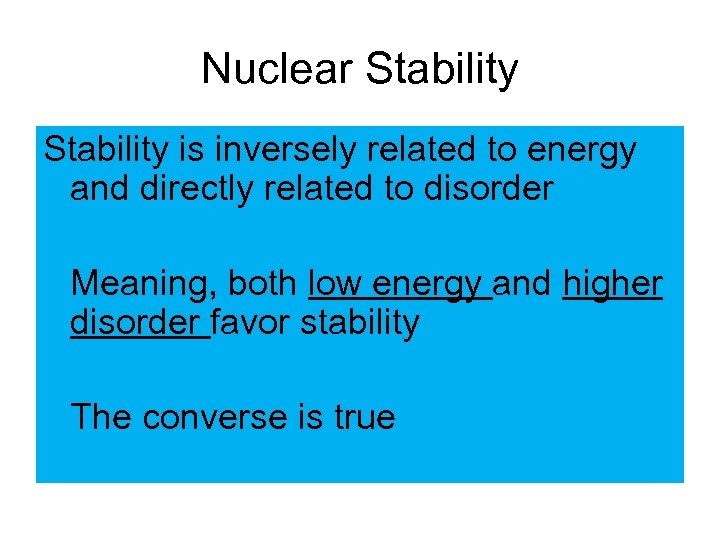 Nuclear Stability

Stability is inversely related to energy and directly related to disorder

Meaning, both low energy and higher disorder favor stability

The converse is true